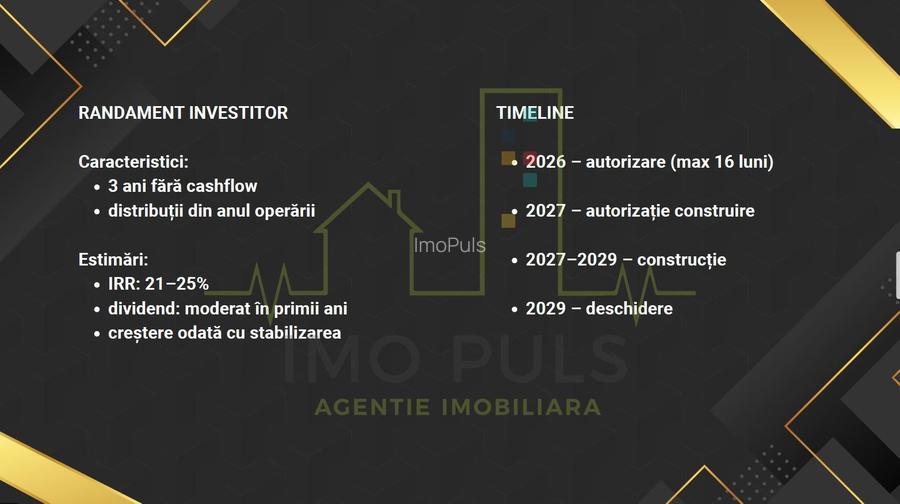 RANDAMENT INVESTITOR

Caracteristici:
• 3 ani fără cashflow
• distribuții din anul operării

Estimări:
• IRR: 21–25%
• dividend: moderat în primii ani
• creștere odată cu stabilizarea

TIMELINE

• 2026 – autorizare (max 16 luni)

• 2027 – autorizație construire

• 2027–2029 – construcție

• 2029 – deschidere

ImoPuls

IMO PULS
AGENTIE IMOBILIARA